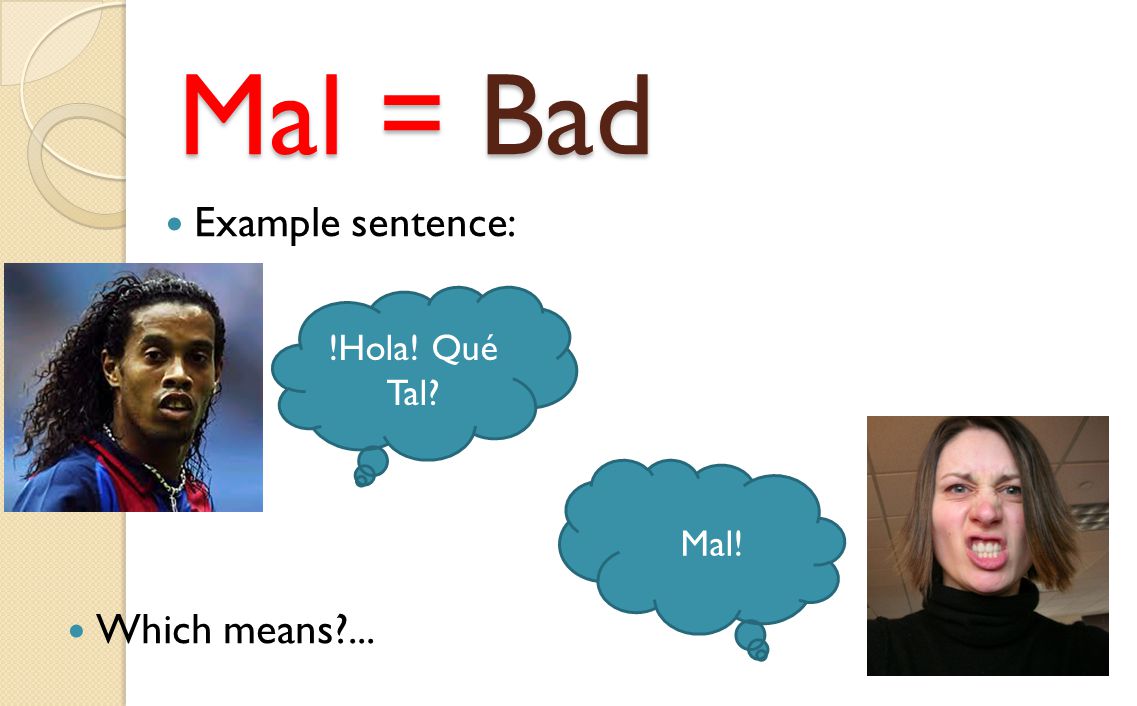 Mal = Bad

Example sentence:

!Hola! Qué Tal?

Mal!

Which means?...